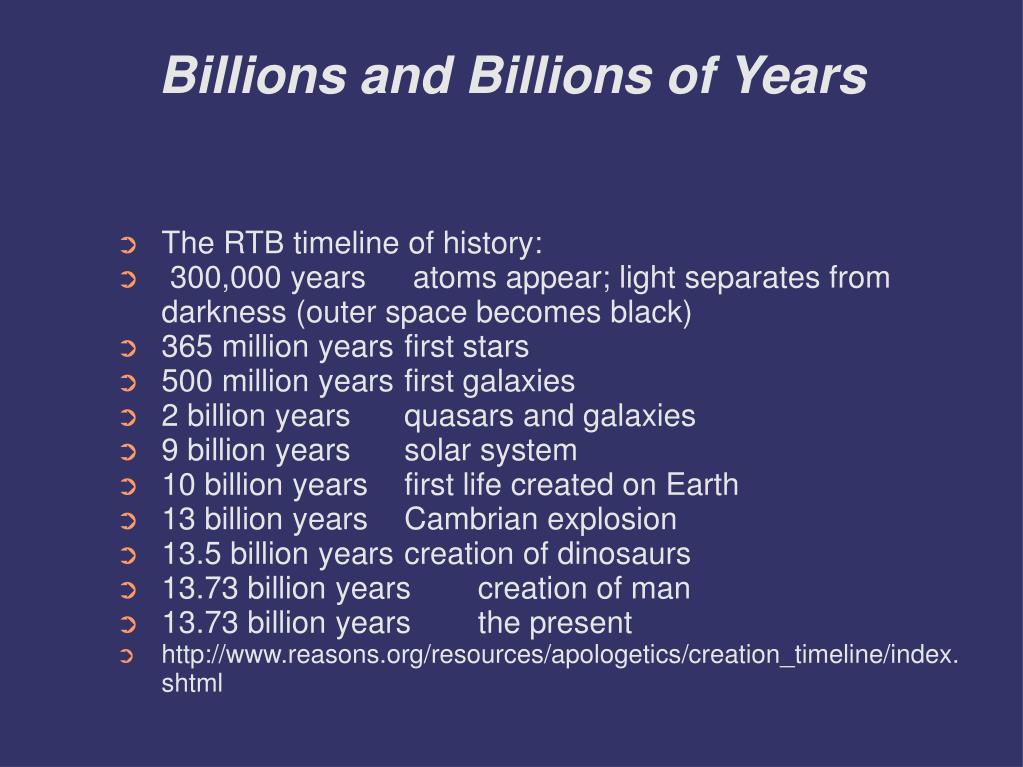 Billions and Billions of Years

The RTB timeline of history:
300,000 years atoms appear; light separates from darkness (outer space becomes black)
365 million years first stars
500 million years first galaxies
2 billion years quasars and galaxies
9 billion years solar system
10 billion years first life created on Earth
13 billion years Cambrian explosion
13.5 billion years creation of dinosaurs
13.73 billion years creation of man
13.73 billion years the present
http://www.reasons.org/resources/apologetics/creation_timeline/index.shtml